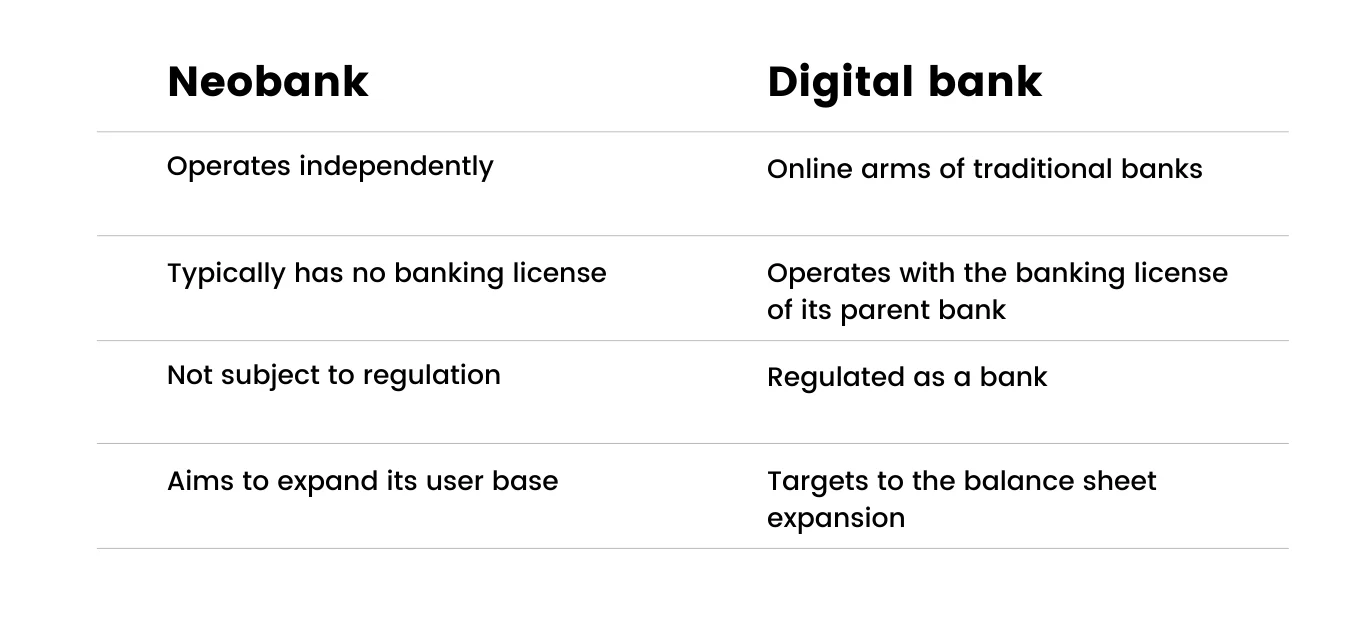 | Neobank | Digital bank |
|---|---|
| Operates independently | Online arms of traditional banks |
| Typically has no banking license | Operates with the banking license of its parent bank |
| Not subject to regulation | Regulated as a bank |
| Aims to expand its user base | Targets to the balance sheet expansion |